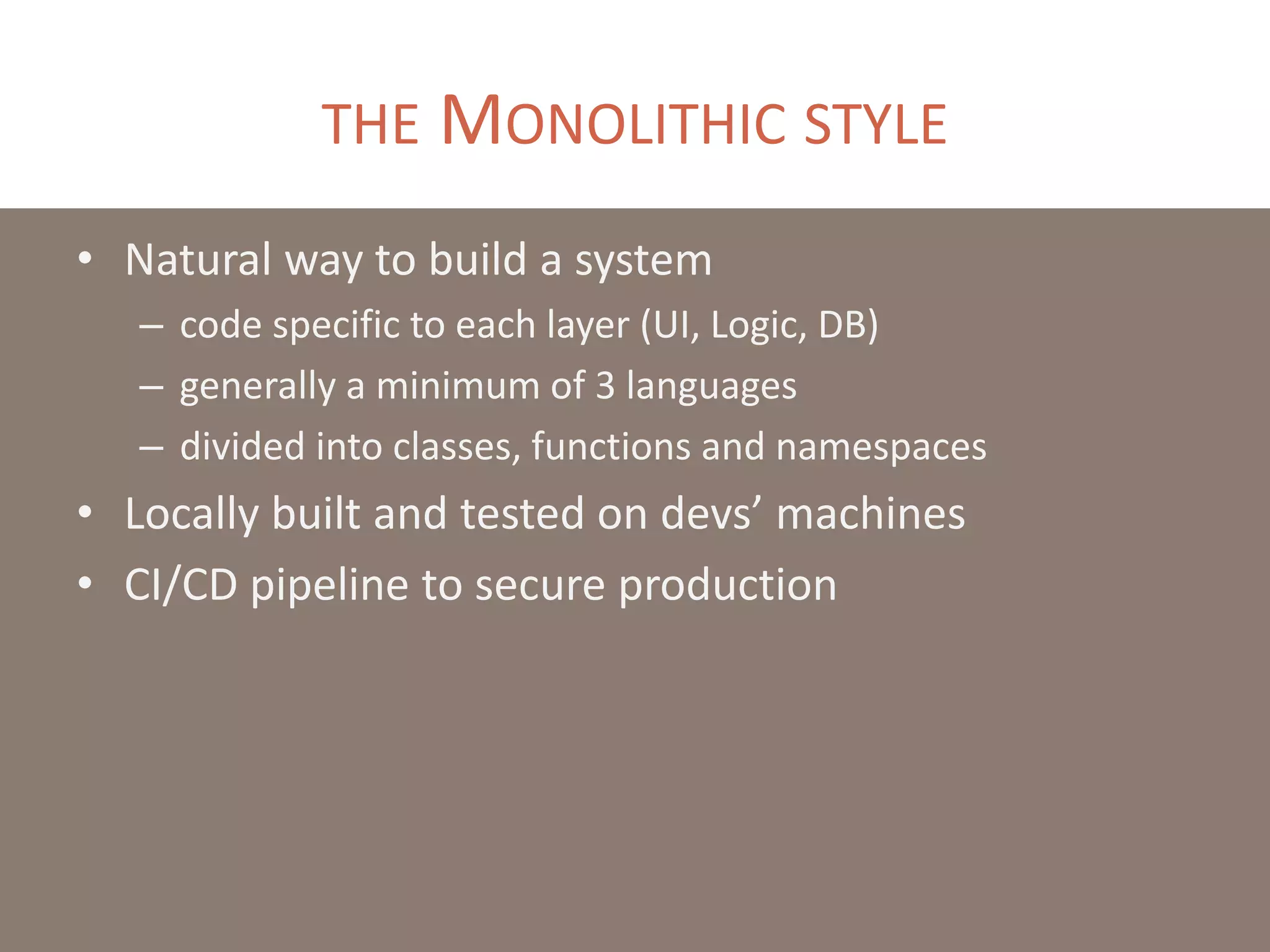 THE MONOLITHIC STYLE

• Natural way to build a system
– code specific to each layer (UI, Logic, DB)
– generally a minimum of 3 languages
– divided into classes, functions and namespaces
• Locally built and tested on devs’ machines
• CI/CD pipeline to secure production